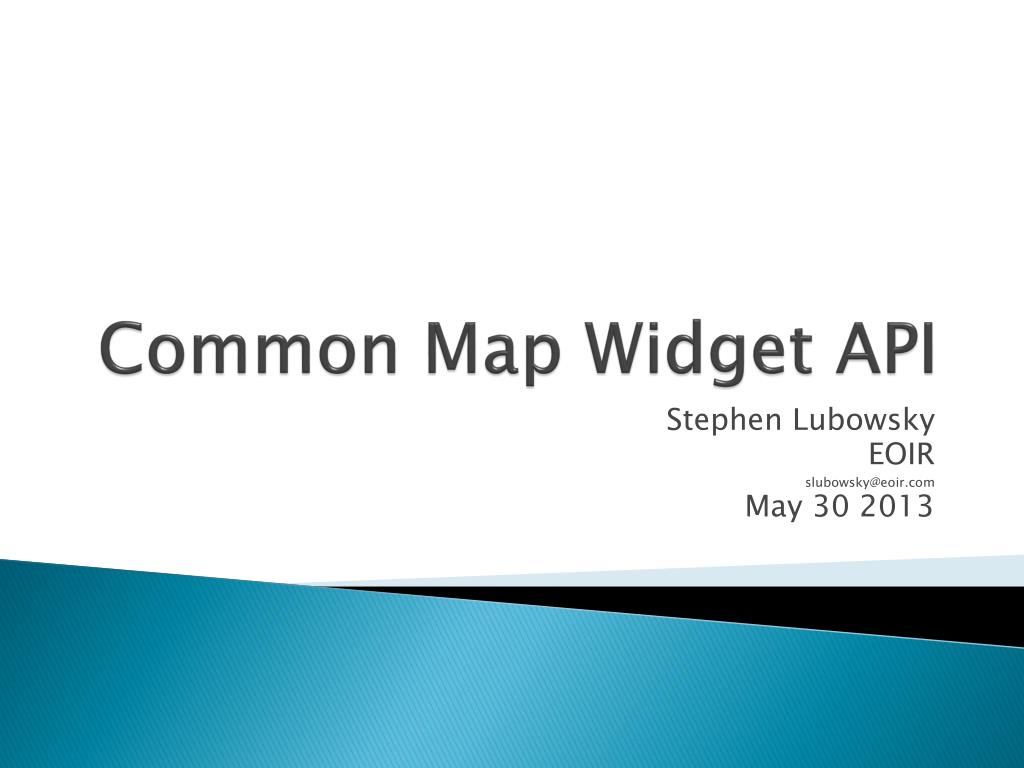 Common Map Widget API

Stephen Lubowsky
EOIR
slubowsky@eoir.com
May 30 2013